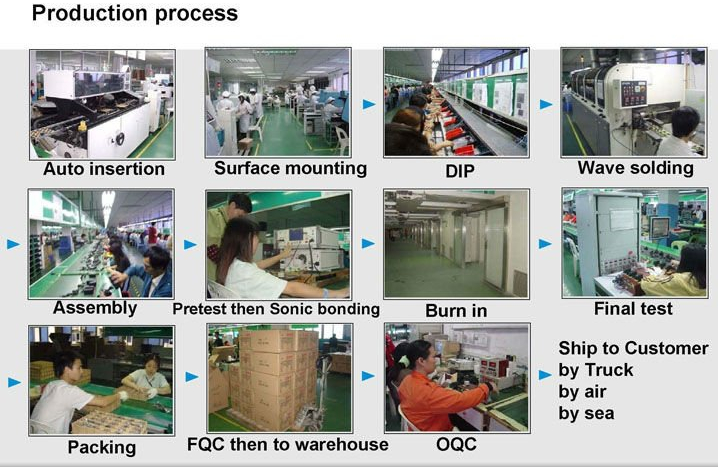 Production process

Auto insertion

Surface mounting

DIP

Wave solding

Assembly

Pretest then Sonic bonding

Burn in

Final test

Packing

FQC then to warehouse

OQC

Ship to Customer
by Truck
by air
by sea